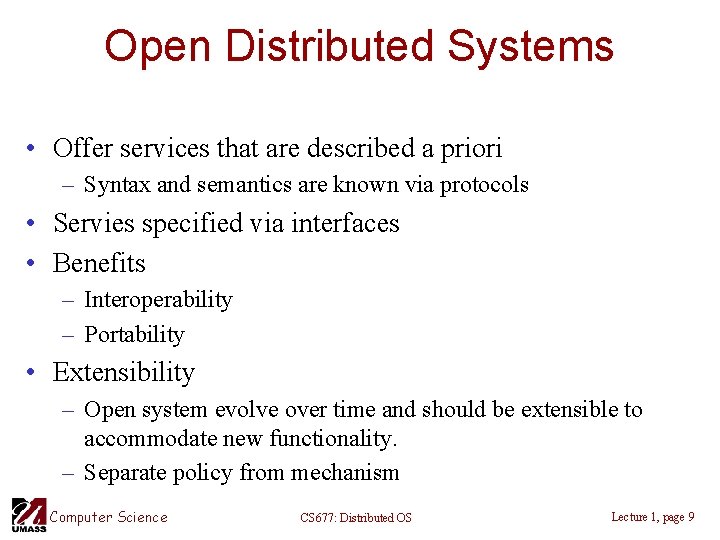 Open Distributed Systems

• Offer services that are described a priori
– Syntax and semantics are known via protocols
• Servies specified via interfaces
• Benefits
– Interoperability
– Portability
• Extensibility
– Open system evolve over time and should be extensible to accommodate new functionality.
– Separate policy from mechanism

UMASS Computer Science CS677: Distributed OS Lecture 1, page 9